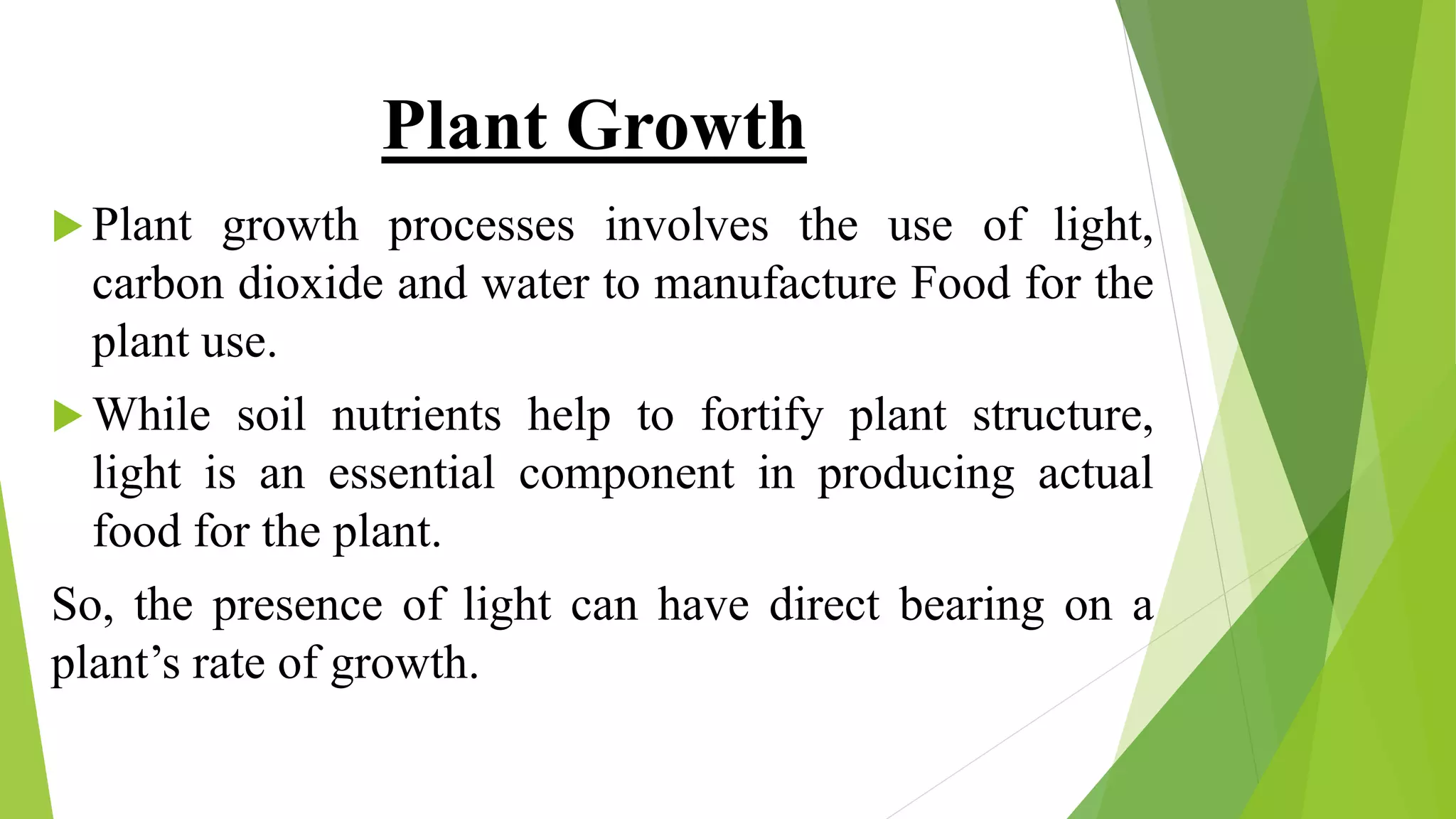 Plant Growth

Plant growth processes involves the use of light, carbon dioxide and water to manufacture Food for the plant use.

While soil nutrients help to fortify plant structure, light is an essential component in producing actual food for the plant.

So, the presence of light can have direct bearing on a plant’s rate of growth.